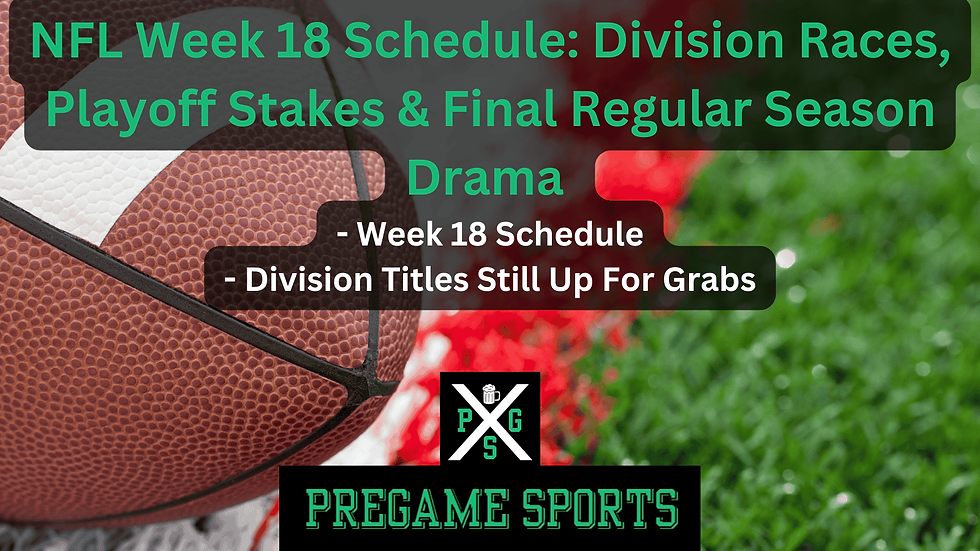 NFL Week 18 Schedule: Division Races, Playoff Stakes & Final Regular Season Drama

- Week 18 Schedule
- Division Titles Still Up For Grabs

P G
S

PREGAME SPORTS